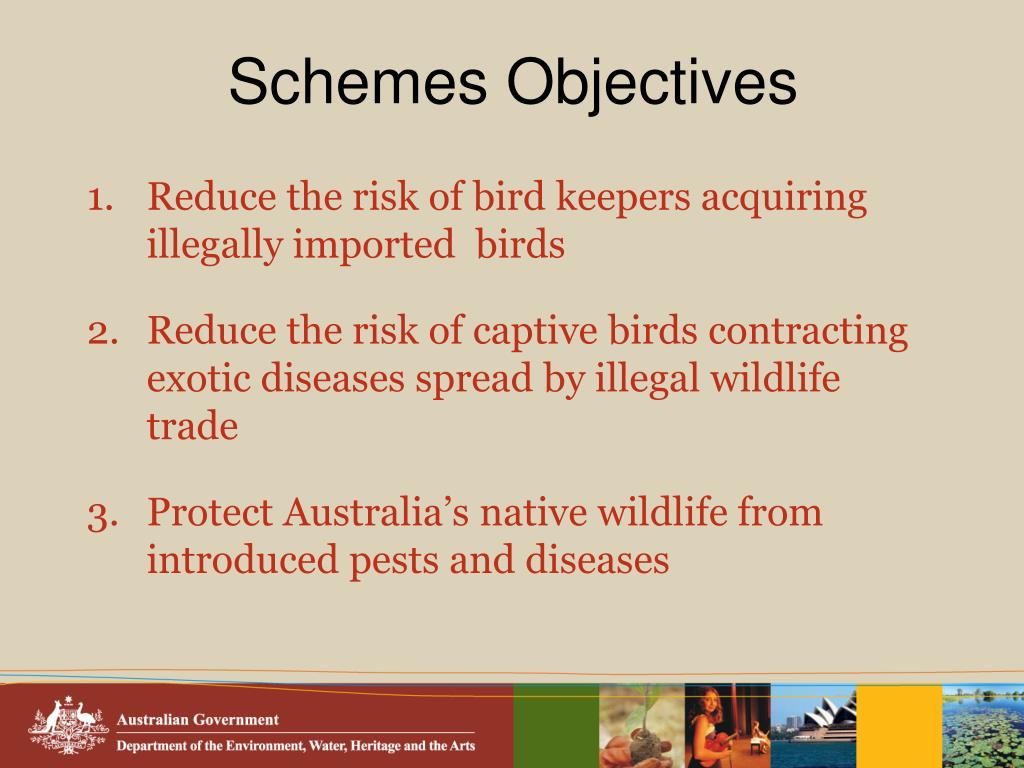 Schemes Objectives

1. Reduce the risk of bird keepers acquiring illegally imported birds

2. Reduce the risk of captive birds contracting exotic diseases spread by illegal wildlife trade

3. Protect Australia's native wildlife from introduced pests and diseases

Australian Government
Department of the Environment, Water, Heritage and the Arts